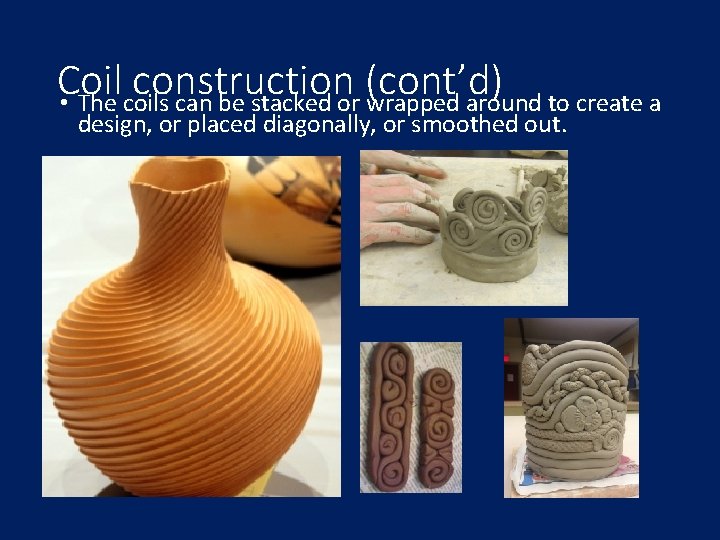 Coil construction (cont'd)

• The coils can be stacked or wrapped around to create a design, or placed diagonally, or smoothed out.